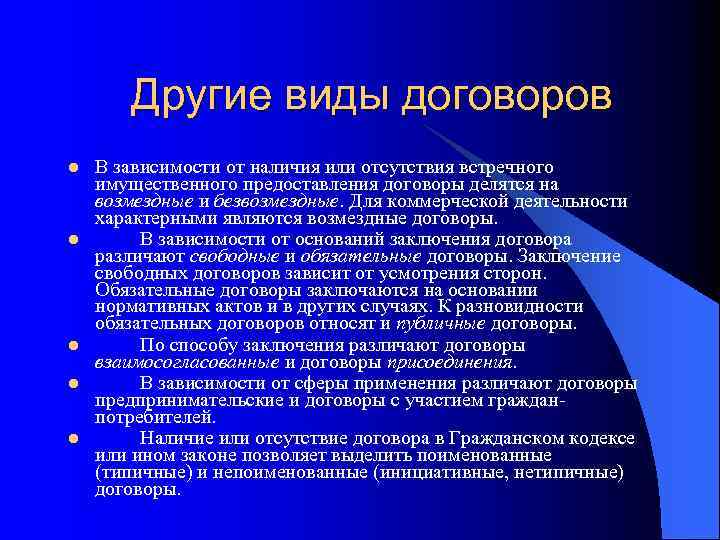 Другие виды договоров

В зависимости от наличия или отсутствия встречного имущественного предоставления договоры делятся на возмездные и безвозмездные. Для коммерческой деятельности характерными являются возмездные договоры.

В зависимости от оснований заключения договора различают свободные и обязательные договоры. Заключение свободных договоров зависит от усмотрения сторон. Обязательные договоры заключаются на основании нормативных актов и в других случаях. К разновидности обязательных договоров относят и публичные договоры.

По способу заключения различают договоры взаимосогласованные и договоры присоединения.

В зависимости от сферы применения различают договоры предпринимательские и договоры с участием граждан-потребителей.

Наличие или отсутствие договора в Гражданском кодексе или ином законе позволяет выделить поименованные (типичные) и непоименованные (инициативные, нетипичные) договоры.